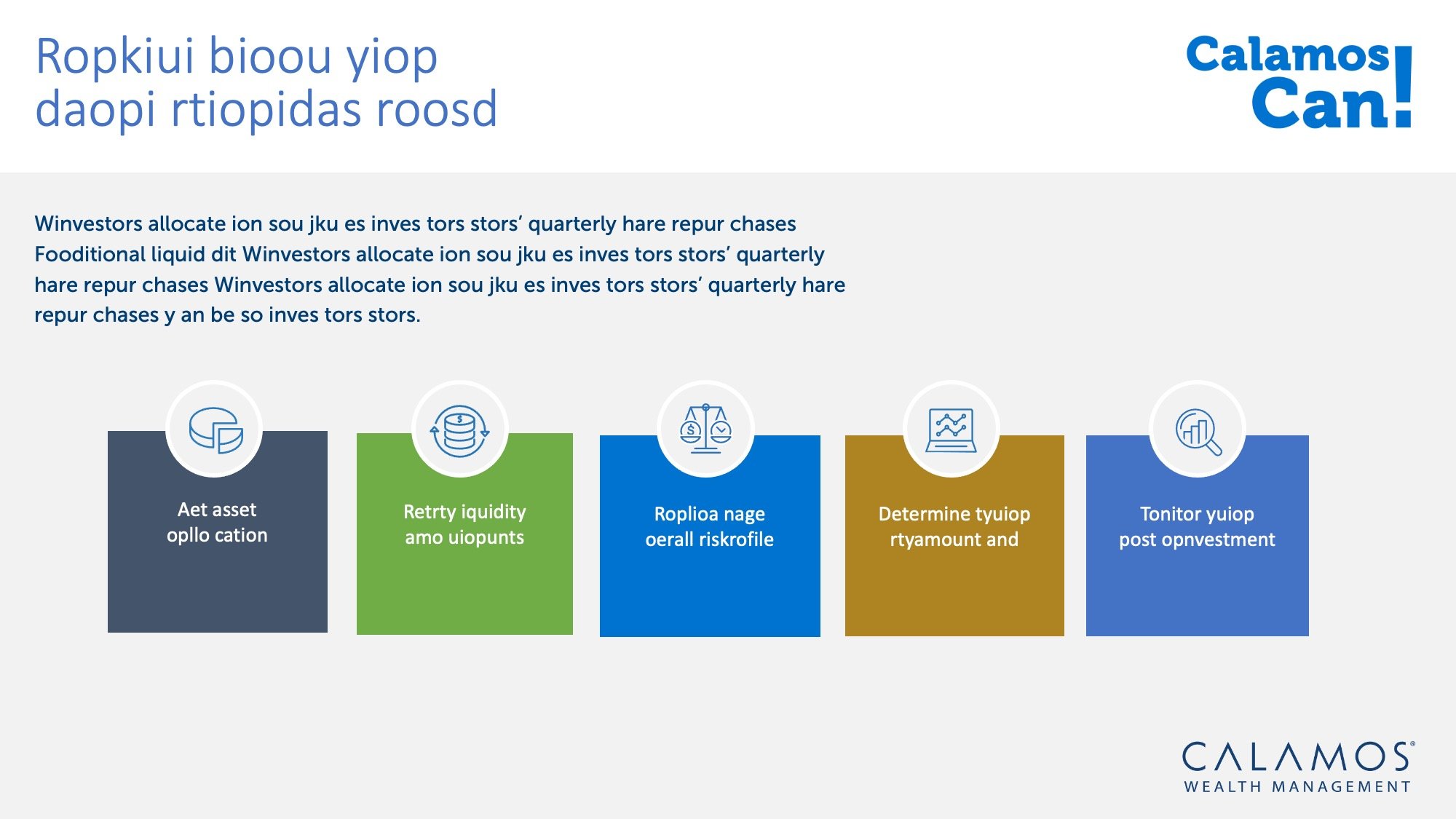 Ropkiui bioou yiop daopi rtiopidas roosd

Calamos Can!

Winvestors allocate ion sou jku es inves tors stors' quarterly hare repur chases Fooditional liquid dit Winvestors allocate ion sou jku es inves tors stors' quarterly hare repur chases Winvestors allocate ion sou jku es inves tors stors' quarterly hare repur chases y an be so inves tors stors.

Aet asset opllo cation

Retrty iquidity amo uiopunts

Roplioa nage oerall riskrofile

Determine tyuiop rtyamount and

Tonitor yuiop post opnvestment

CALAMOS®
WEALTH MANAGEMENT